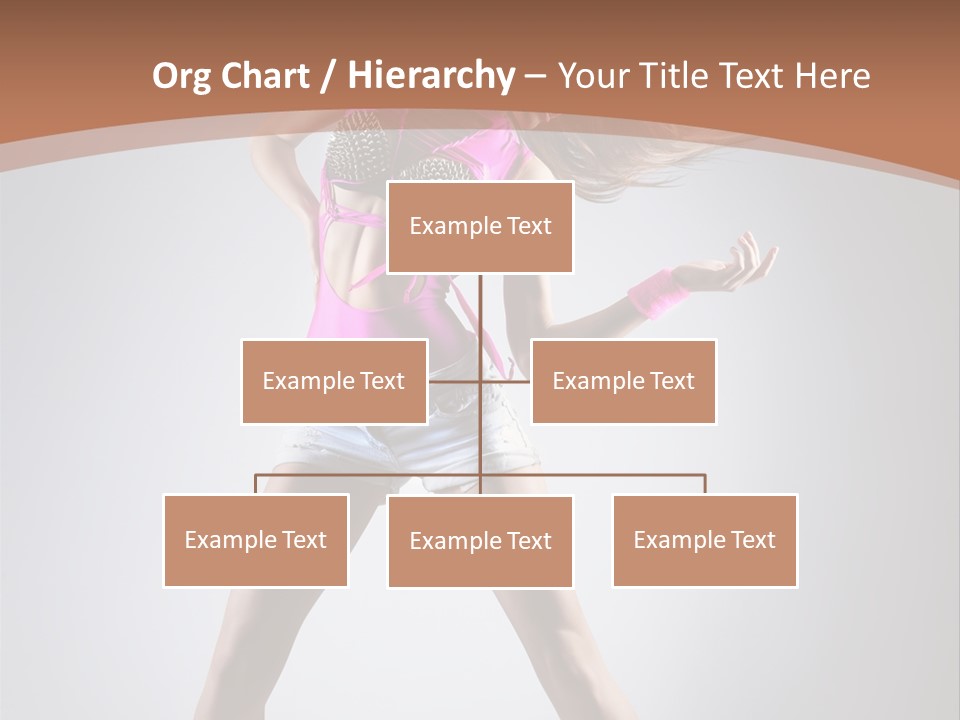 Org Chart / Hierarchy – Your Title Text Here

Example Text

Example Text

Example Text

Example Text

Example Text

Example Text